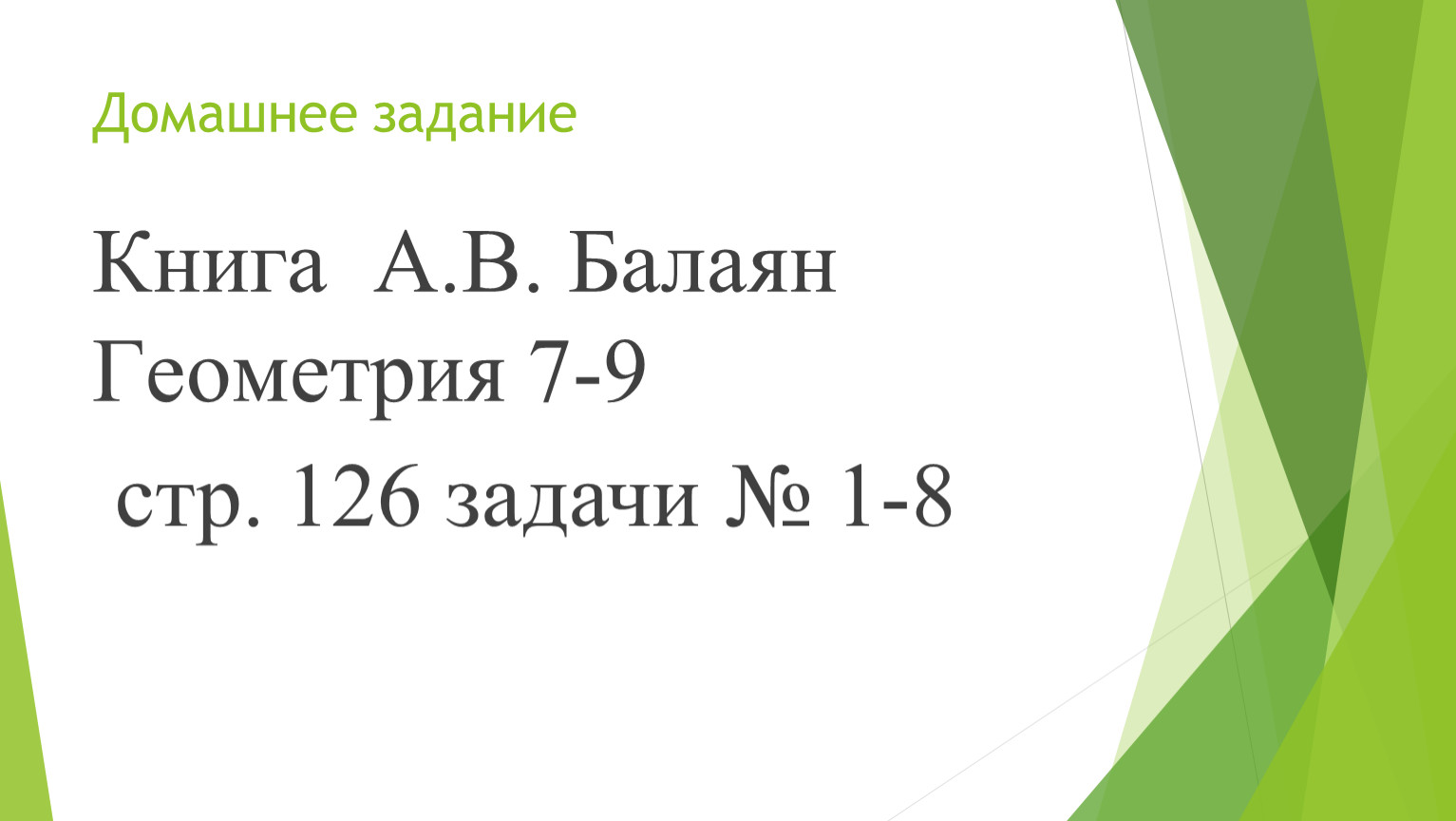 Домашнее задание

Книга  А.В. Балаян Геометрия 7-9

стр. 126 задачи № 1-8